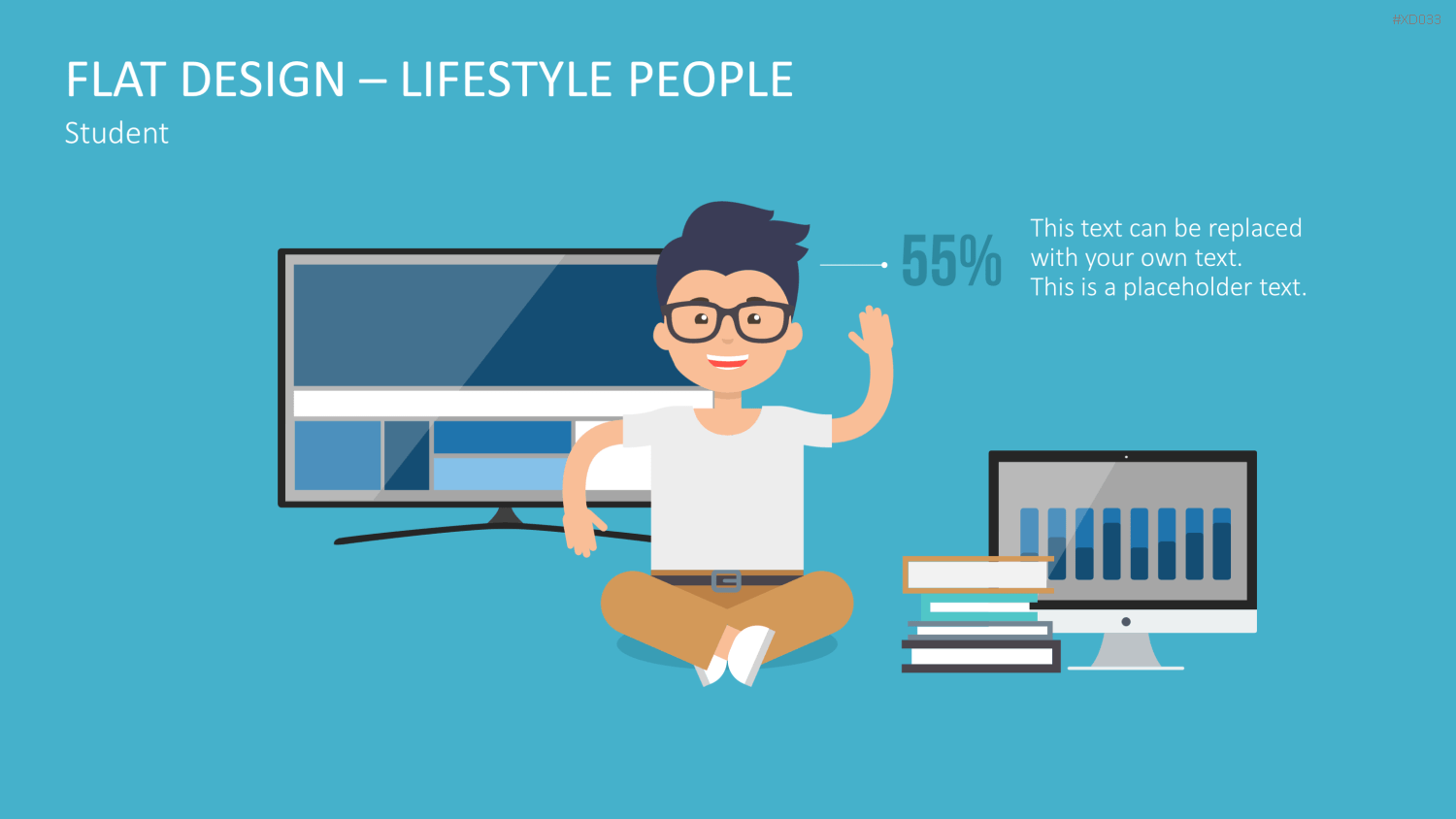 #XD033

FLAT DESIGN – LIFESTYLE PEOPLE

Student

55%

This text can be replaced with your own text.
This is a placeholder text.